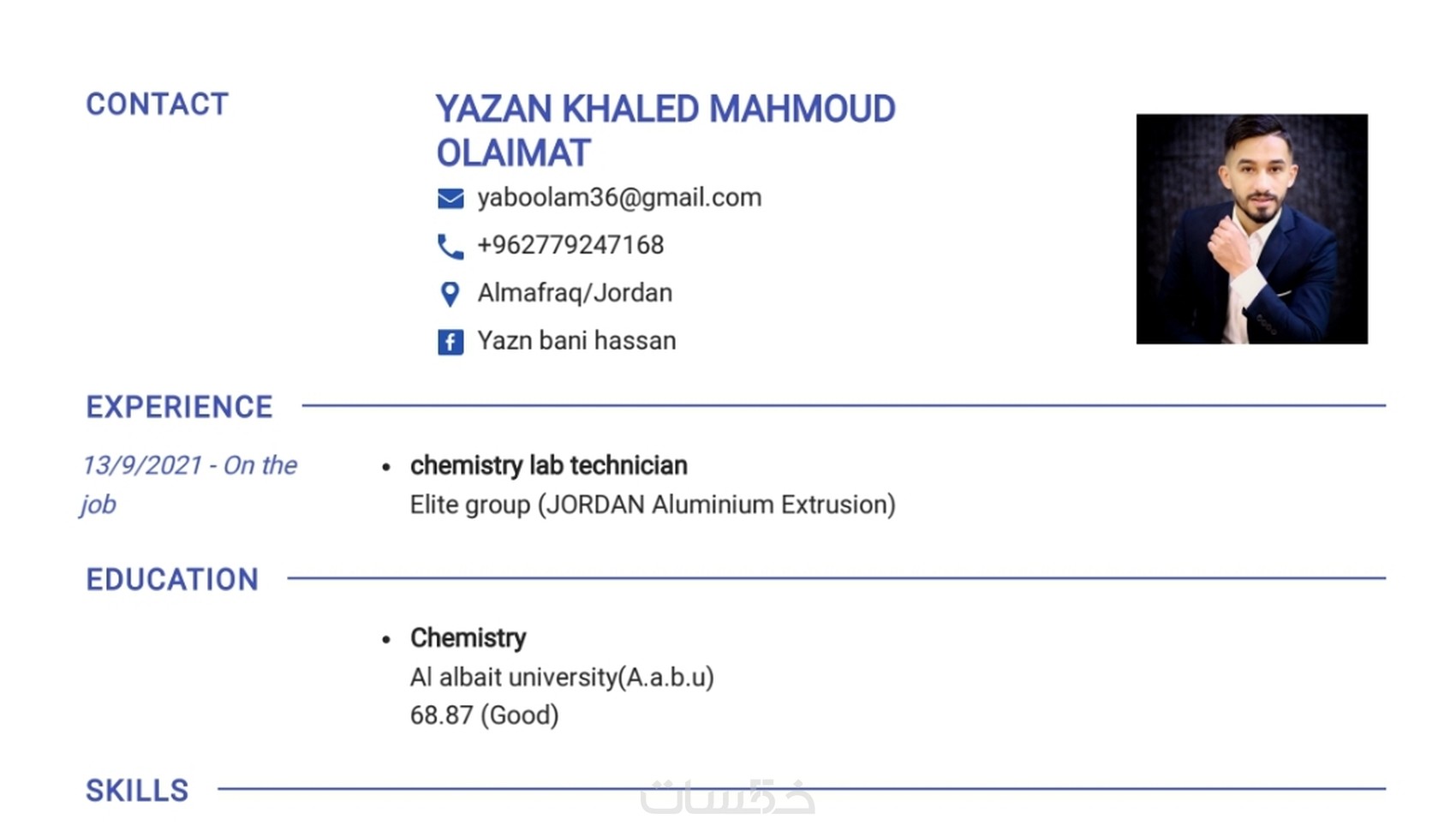 CONTACT

YAZAN KHALED MAHMOUD OLAIMAT

yaboolam36@gmail.com

+962779247168

Almafraq/Jordan

Yazn bani hassan

EXPERIENCE

13/9/2021 - On the job

• chemistry lab technician
Elite group (JORDAN Aluminium Extrusion)

EDUCATION

• Chemistry
Al albait university(A.a.b.u)
68.87 (Good)

SKILLS

خمسات